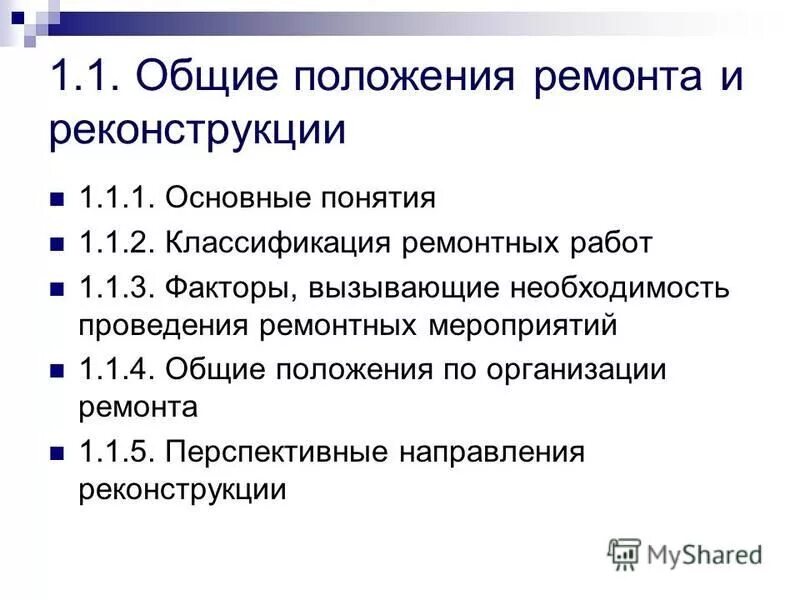 1.1. Общие положения ремонта и реконструкции

1.1.1. Основные понятия

1.1.2. Классификация ремонтных работ

1.1.3. Факторы, вызывающие необходимость проведения ремонтных мероприятий

1.1.4. Общие положения по организации ремонта

1.1.5. Перспективные направления реконструкции

MyShared